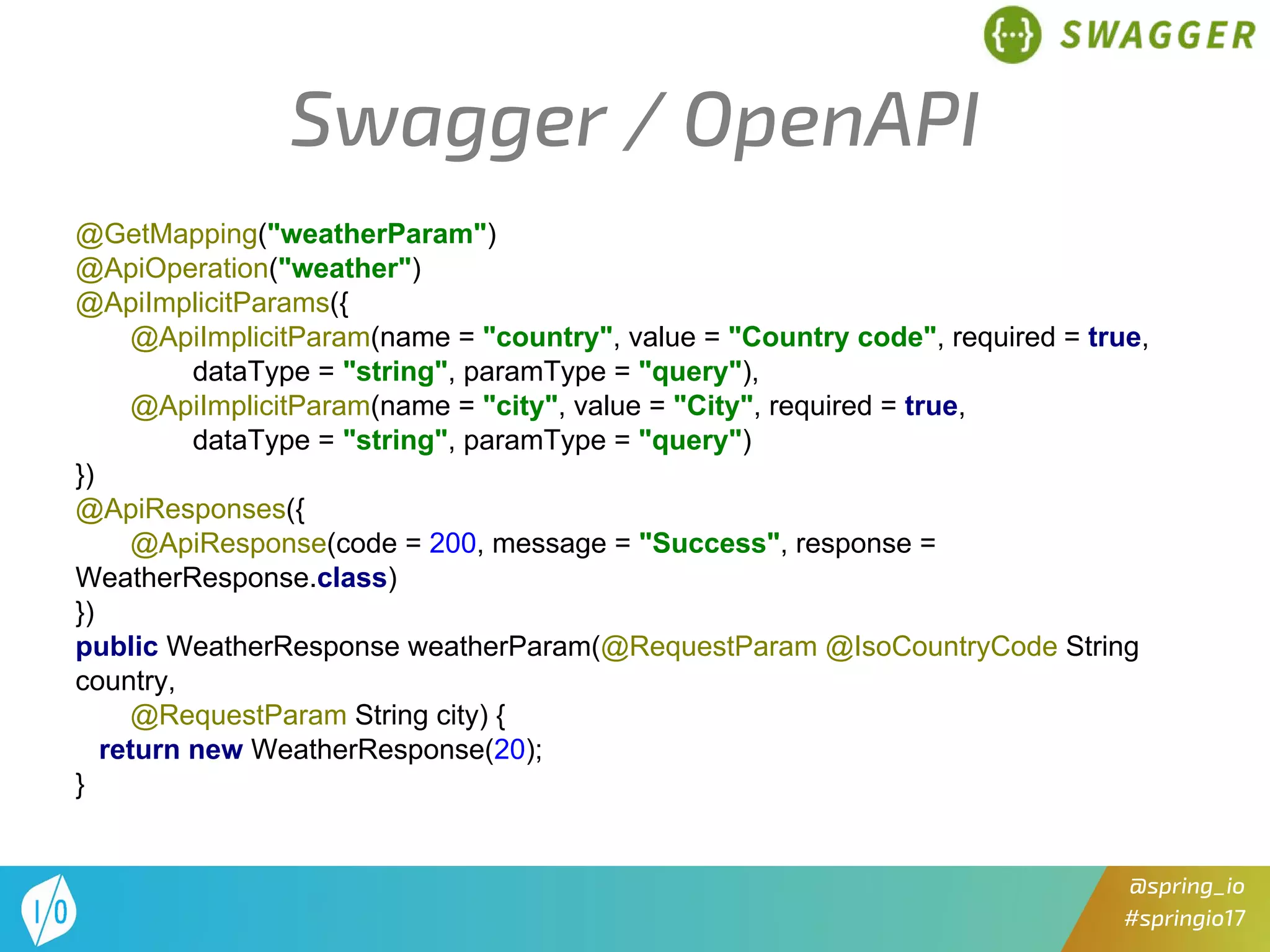 {...} SWAGGER

Swagger / OpenAPI

@GetMapping("weatherParam")
@ApiOperation("weather")
@ApiImplicitParams({
@ApiImplicitParam(name = "country", value = "Country code", required = true,
dataType = "string", paramType = "query"),
@ApiImplicitParam(name = "city", value = "City", required = true,
dataType = "string", paramType = "query")
})
@ApiResponses({
@ApiResponse(code = 200, message = "Success", response =
WeatherResponse.class)
})
public WeatherResponse weatherParam(@RequestParam @IsoCountryCode String
country,
@RequestParam String city) {
return new WeatherResponse(20);
}

I/O

@spring_io
#springio17